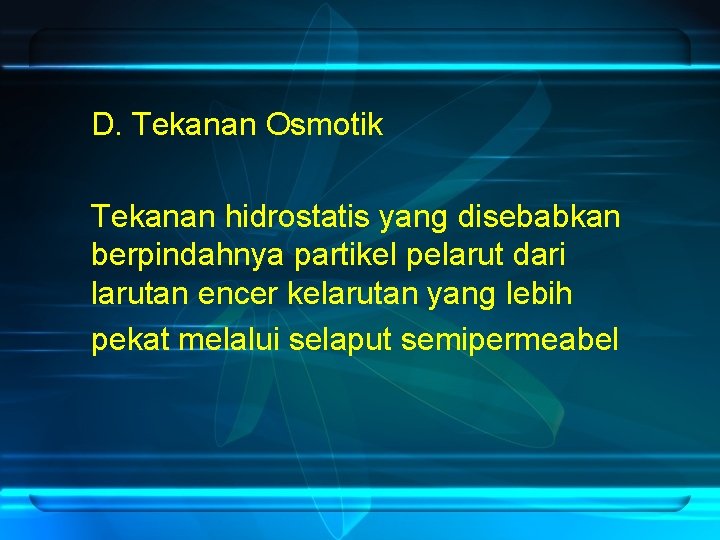 D. Tekanan Osmotik

Tekanan hidrostatis yang disebabkan berpindahnya partikel pelarut dari larutan encer kelarutan yang lebih pekat melalui selaput semipermeabel